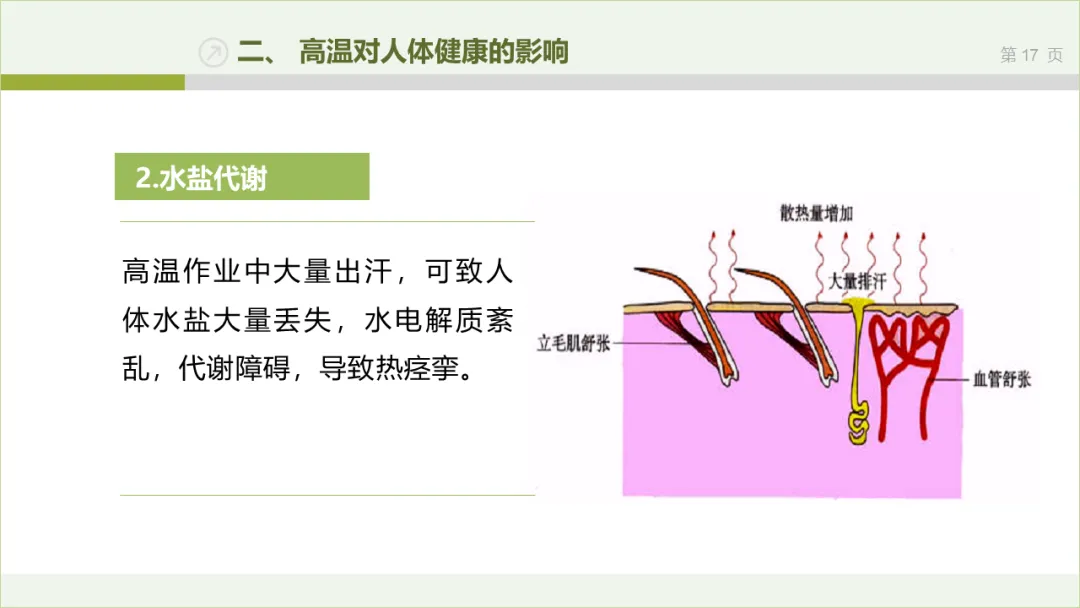 二、 高温对人体健康的影响

第 17 页

2.水盐代谢

高温作业中大量出汗，可致人体水盐大量丢失，水电解质紊乱，代谢障碍，导致热痉挛。

散热量增加

大量排汗

立毛肌舒张

血管舒张